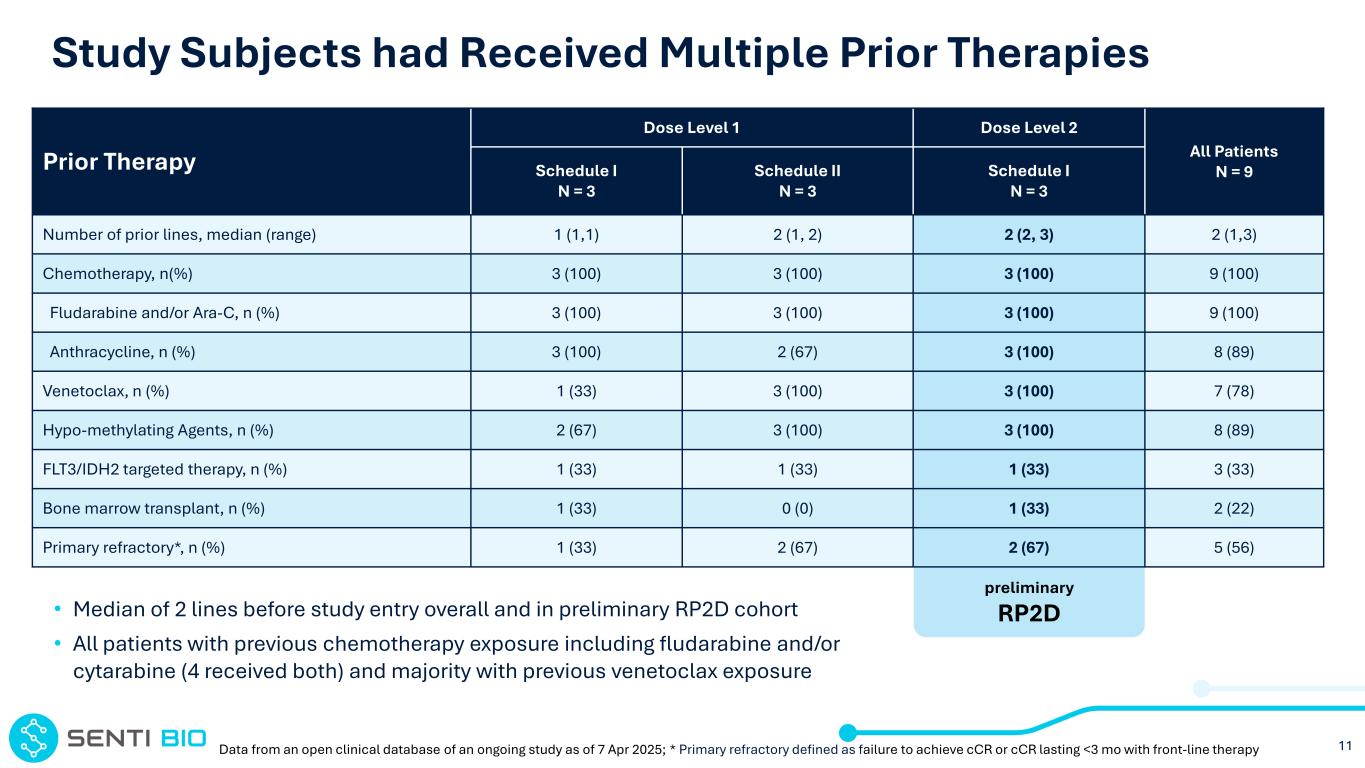 Study Subjects had Received Multiple Prior Therapies

| Prior Therapy | Dose Level 1 Schedule I N = 3 | Dose Level 1 Schedule II N = 3 | Dose Level 2 Schedule I N = 3 | All Patients N = 9 |
|---|---|---|---|---|
| Number of prior lines, median (range) | 1 (1,1) | 2 (1, 2) | 2 (2, 3) | 2 (1,3) |
| Chemotherapy, n(%) | 3 (100) | 3 (100) | 3 (100) | 9 (100) |
| Fludarabine and/or Ara-C, n (%) | 3 (100) | 3 (100) | 3 (100) | 9 (100) |
| Anthracycline, n (%) | 3 (100) | 2 (67) | 3 (100) | 8 (89) |
| Venetoclax, n (%) | 1 (33) | 3 (100) | 3 (100) | 7 (78) |
| Hypo-methylating Agents, n (%) | 2 (67) | 3 (100) | 3 (100) | 8 (89) |
| FLT3/IDH2 targeted therapy, n (%) | 1 (33) | 1 (33) | 1 (33) | 3 (33) |
| Bone marrow transplant, n (%) | 1 (33) | 0 (0) | 1 (33) | 2 (22) |
| Primary refractory*, n (%) | 1 (33) | 2 (67) | 2 (67) | 5 (56) |

preliminary
RP2D

• Median of 2 lines before study entry overall and in preliminary RP2D cohort
• All patients with previous chemotherapy exposure including fludarabine and/or cytarabine (4 received both) and majority with previous venetoclax exposure

SENTI BIO

Data from an open clinical database of an ongoing study as of 7 Apr 2025; * Primary refractory defined as failure to achieve cCR or cCR lasting <3 mo with front-line therapy

11